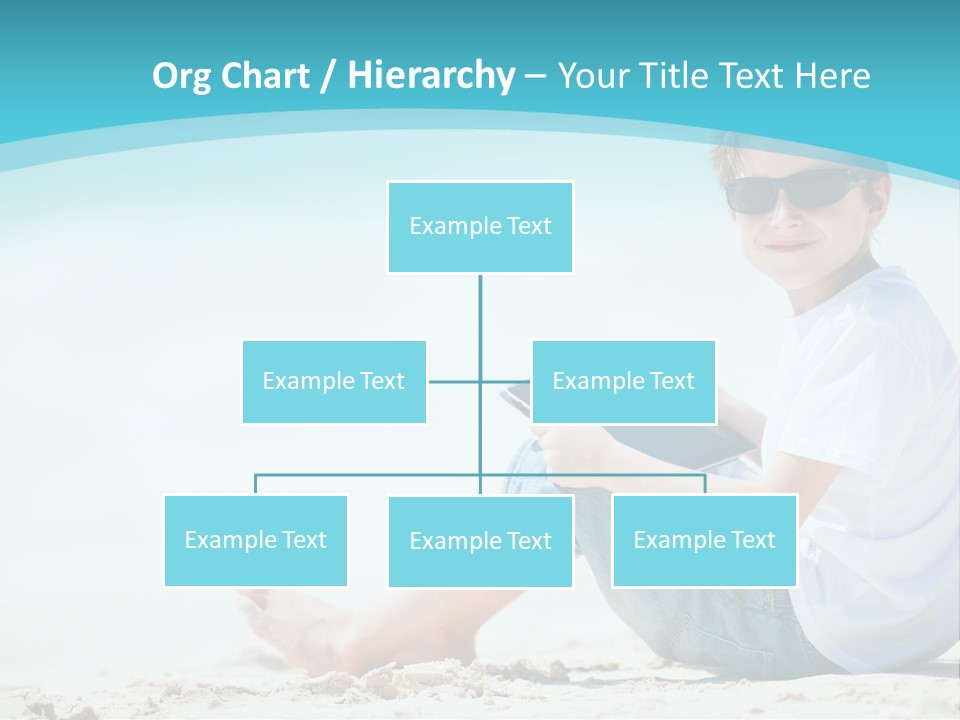 Org Chart / Hierarchy – Your Title Text Here

Example Text

Example Text

Example Text

Example Text

Example Text

Example Text